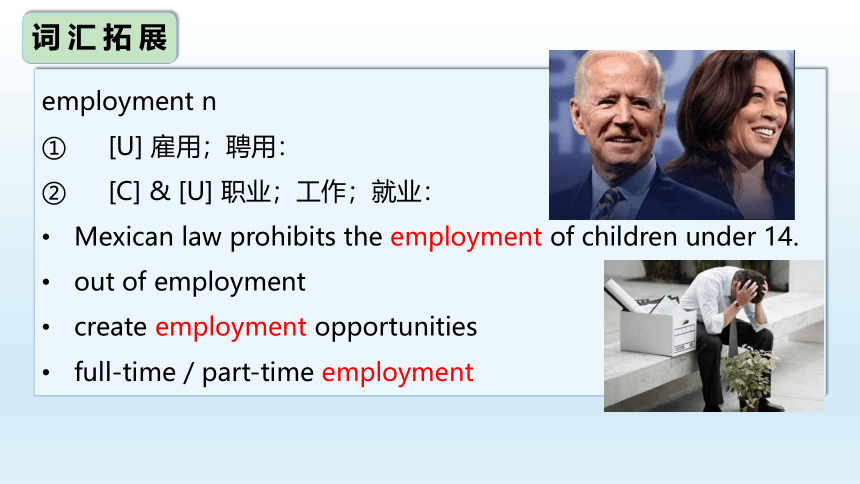 词汇拓展

employment n

① [U] 雇用；聘用：

② [C] & [U] 职业；工作；就业：

• Mexican law prohibits the employment of children under 14.

• out of employment

• create employment opportunities

• full-time / part-time employment